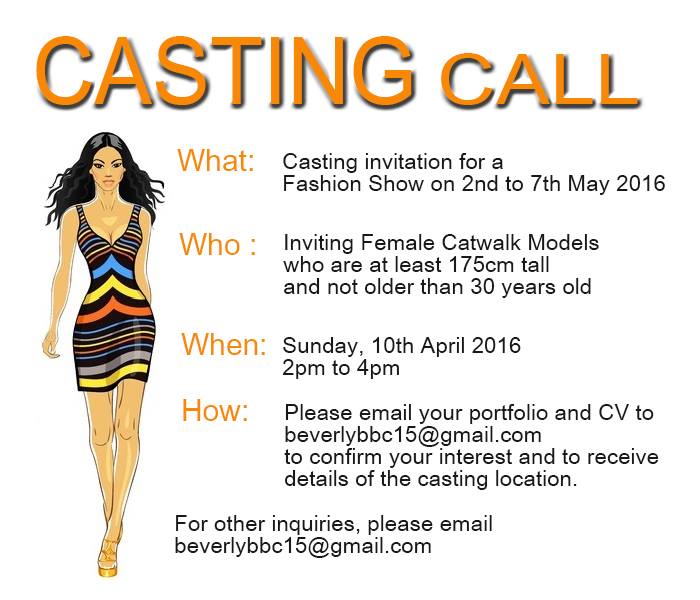 CASTING CALL

What: Casting invitation for a Fashion Show on 2nd to 7th May 2016

Who : Inviting Female Catwalk Models who are at least 175cm tall and not older than 30 years old

When: Sunday, 10th April 2016 2pm to 4pm

How: Please email your portfolio and CV to beverlybbc15@gmail.com to confirm your interest and to receive details of the casting location.

For other inquiries, please email beverlybbc15@gmail.com